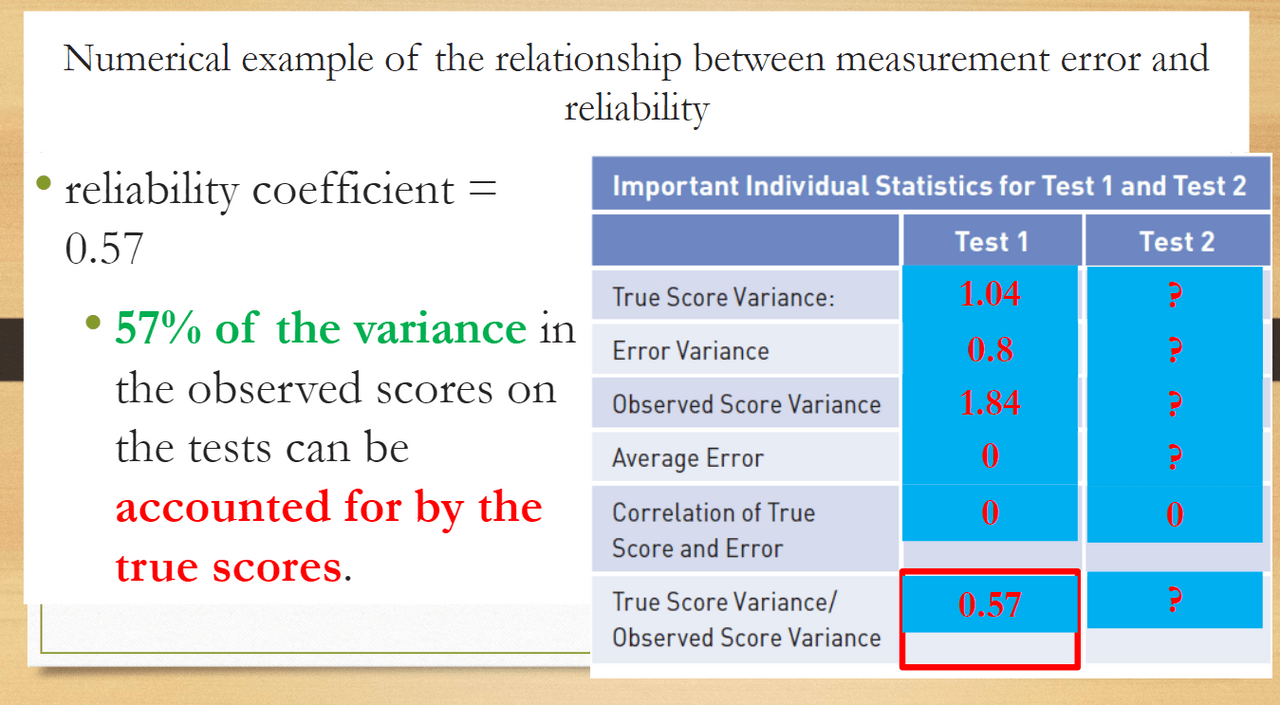 Numerical example of the relationship between measurement error and reliability

• reliability coefficient = 0.57

• 57% of the variance in the observed scores on the tests can be accounted for by the true scores.

Important Individual Statistics for Test 1 and Test 2

| | Test 1 | Test 2 |
|---|---|---|
| True Score Variance: | 1.04 | ? |
| Error Variance | 0.8 | ? |
| Observed Score Variance | 1.84 | ? |
| Average Error | 0 | ? |
| Correlation of True Score and Error | 0 | 0 |
| True Score Variance/ Observed Score Variance | 0.57 | ? |